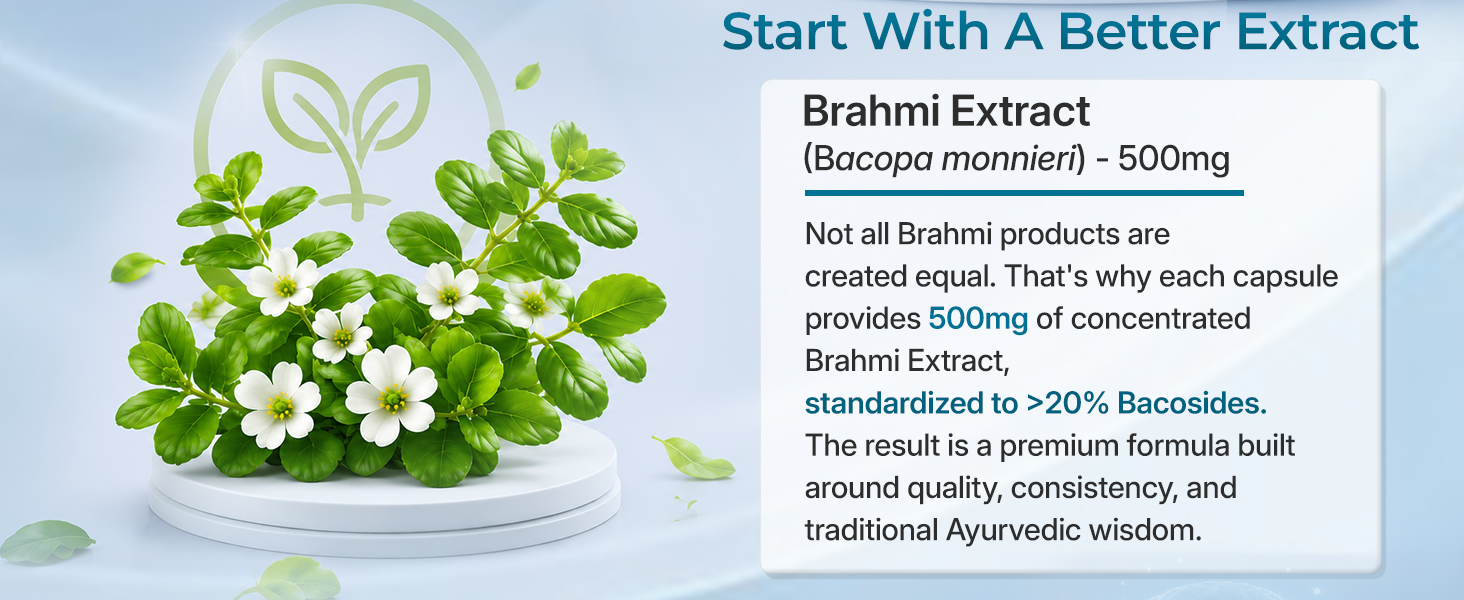 Start With A Better Extract

Brahmi Extract
(Bacopa monnieri) - 500mg

Not all Brahmi products are created equal. That's why each capsule provides 500mg of concentrated Brahmi Extract, standardized to >20% Bacosides. The result is a premium formula built around quality, consistency, and traditional Ayurvedic wisdom.